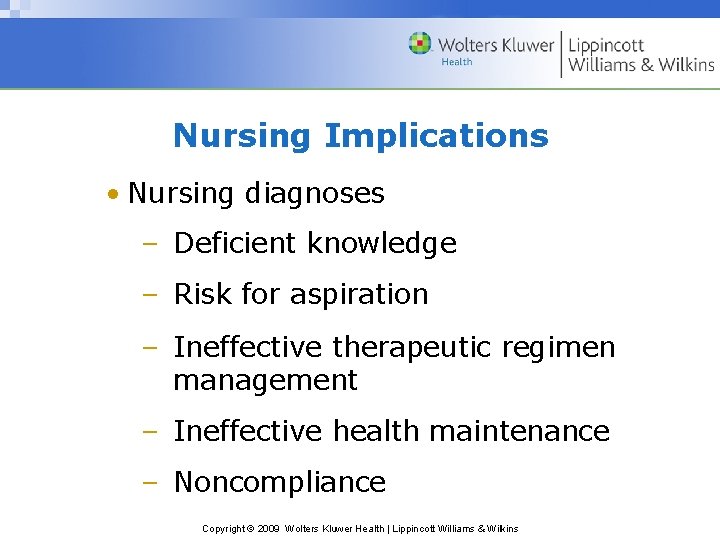 Wolters Kluwer Health | Lippincott Williams & Wilkins

Nursing Implications

• Nursing diagnoses
– Deficient knowledge
– Risk for aspiration
– Ineffective therapeutic regimen management
– Ineffective health maintenance
– Noncompliance

Copyright © 2009 Wolters Kluwer Health | Lippincott Williams & Wilkins